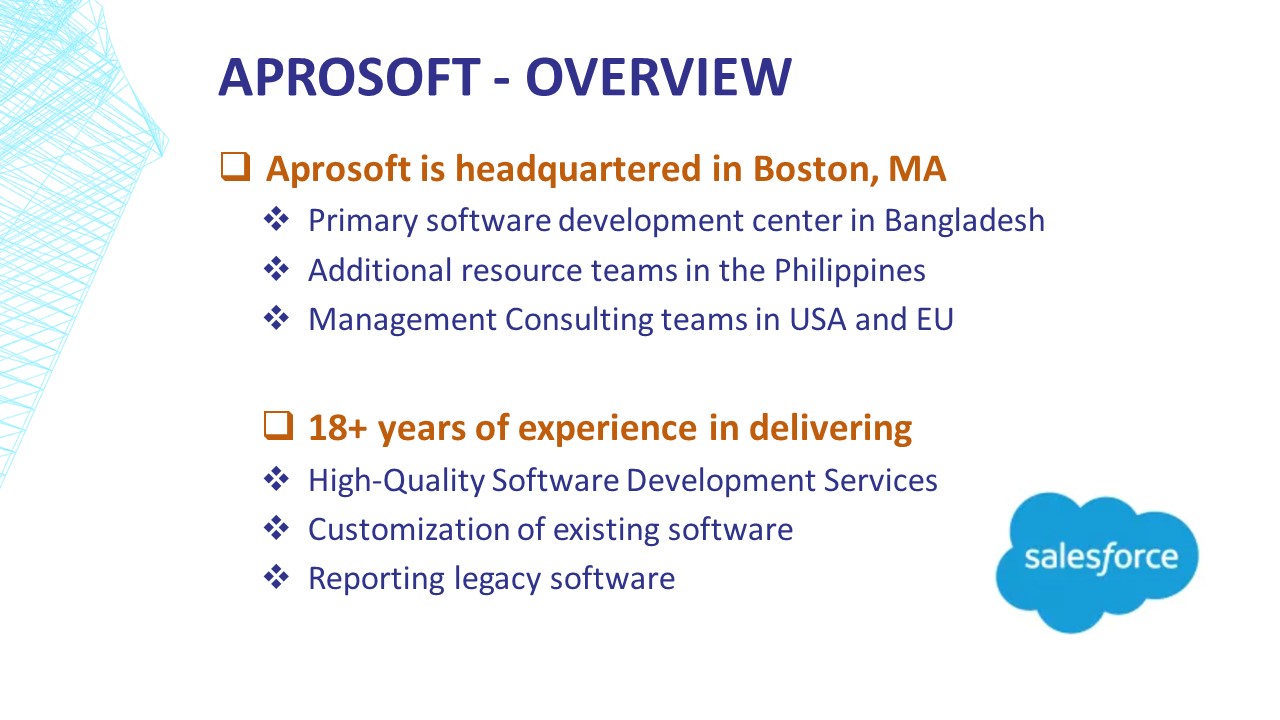 APROSOFT - OVERVIEW

❑ Aprosoft is headquartered in Boston, MA
❖ Primary software development center in Bangladesh
❖ Additional resource teams in the Philippines
❖ Management Consulting teams in USA and EU

❑ 18+ years of experience in delivering
❖ High-Quality Software Development Services
❖ Customization of existing software
❖ Reporting legacy software

salesforce